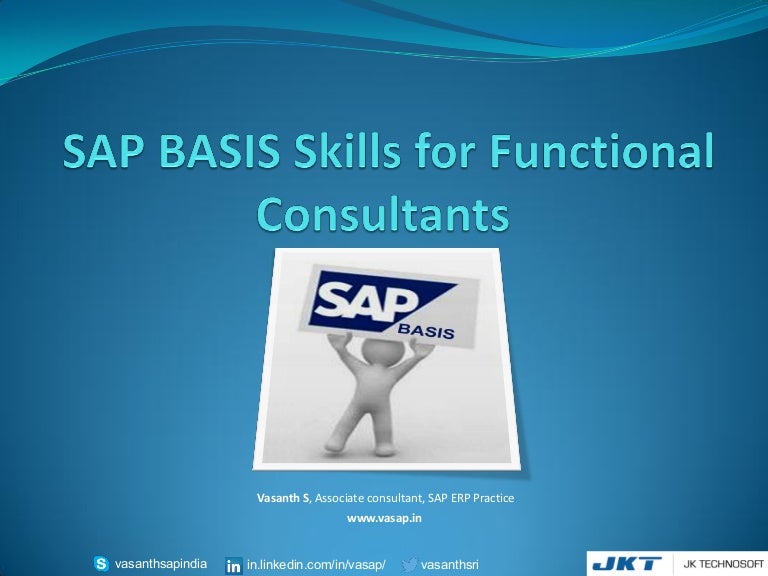 SAP BASIS Skills for Functional Consultants

SAP
BASIS

Vasanth S, Associate consultant, SAP ERP Practice
www.vasap.in

vasanthsapindia in.linkedin.com/in/vasap/ vasanthsri

JKT JK TECHNOSOFT